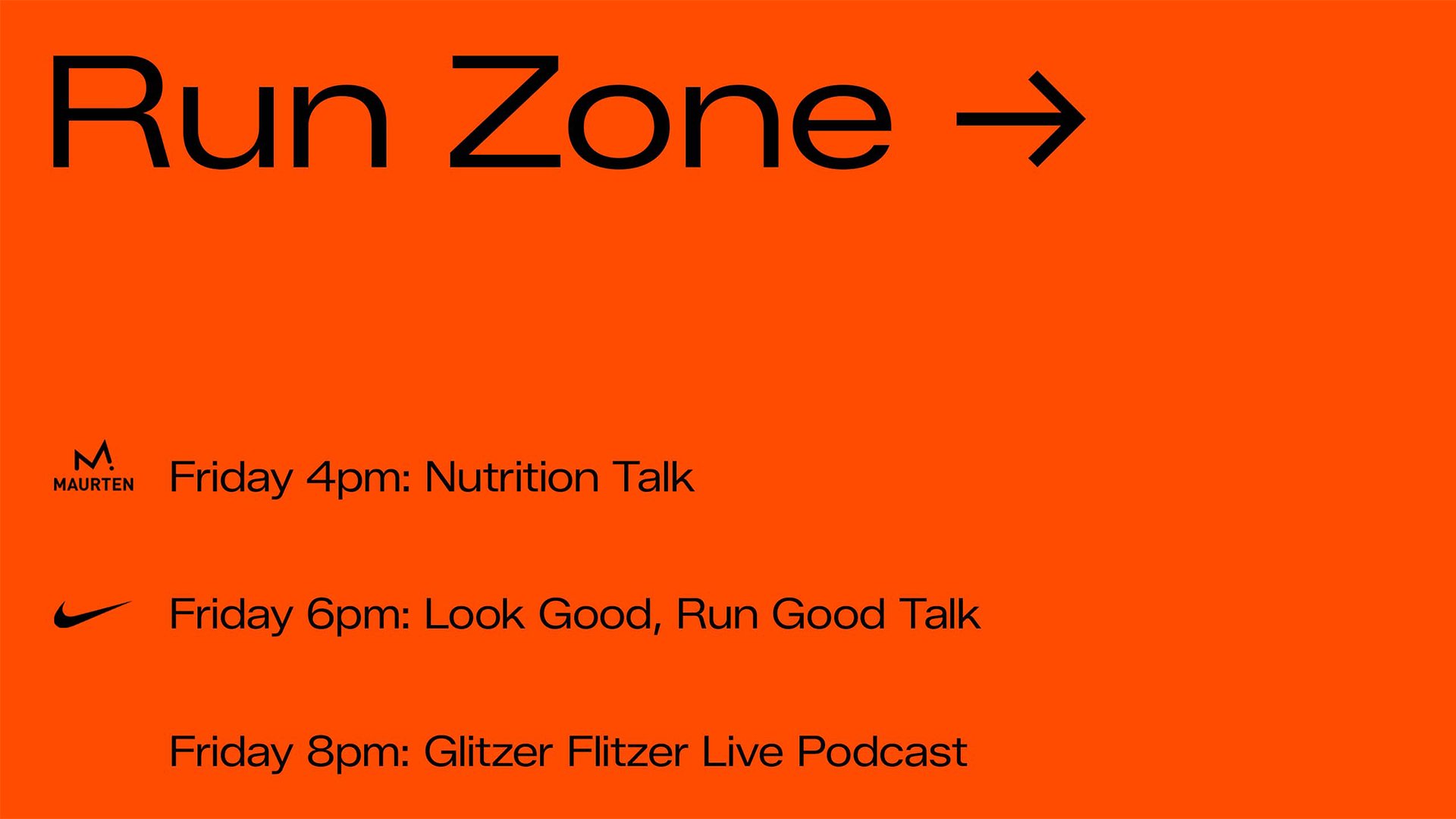 Run Zone →

MAURTEN Friday 4pm: Nutrition Talk

Friday 6pm: Look Good, Run Good Talk

Friday 8pm: Glitzer Flitzer Live Podcast